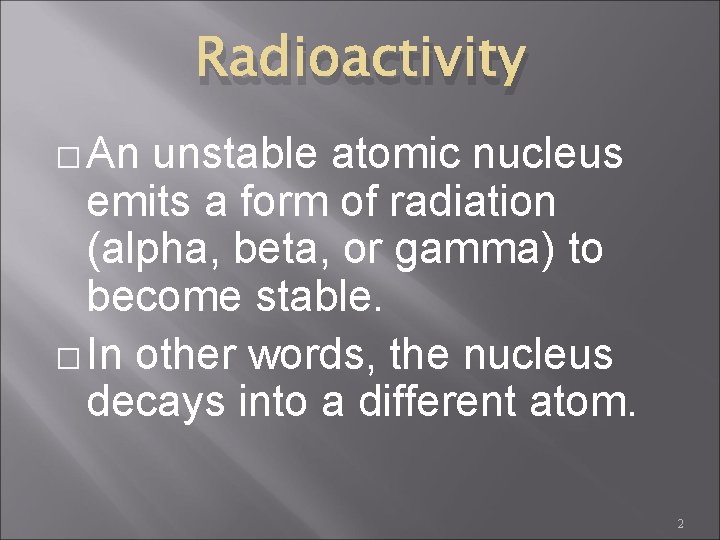 Radioactivity

□ An unstable atomic nucleus emits a form of radiation (alpha, beta, or gamma) to become stable.

□ In other words, the nucleus decays into a different atom.

2